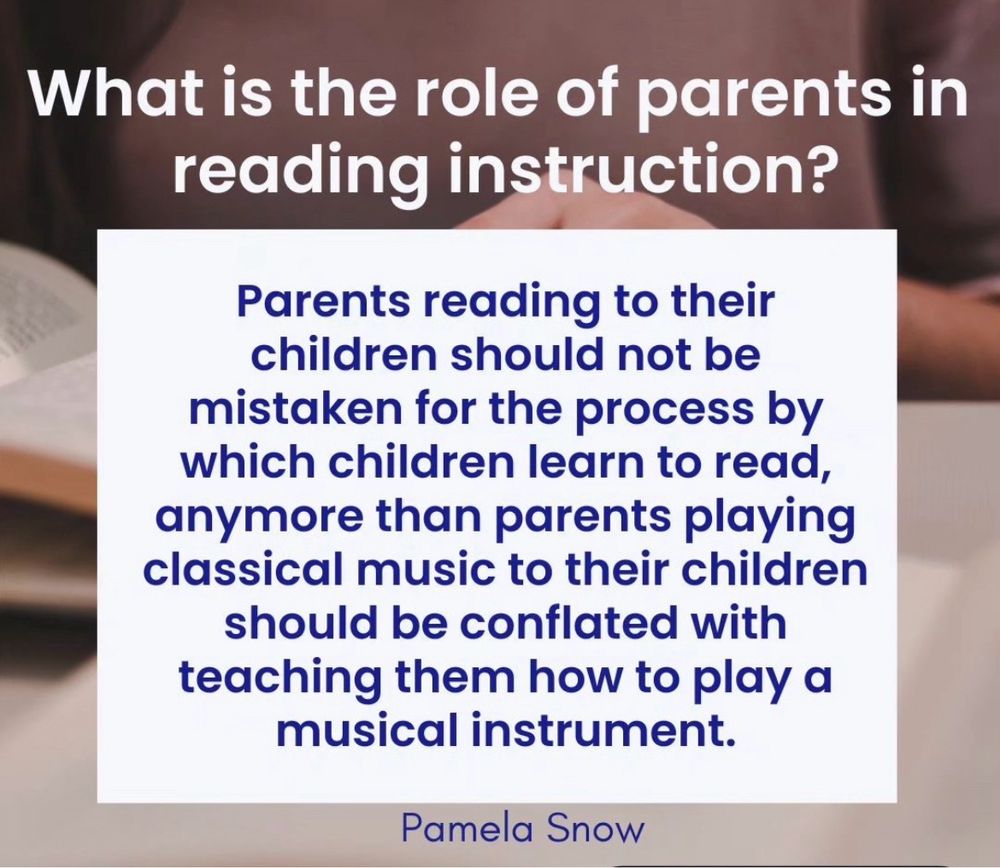 What is the role of parents in reading instruction?

Parents reading to their children should not be mistaken for the process by which children learn to read, anymore than parents playing classical music to their children should be conflated with teaching them how to play a musical instrument.

Pamela Snow